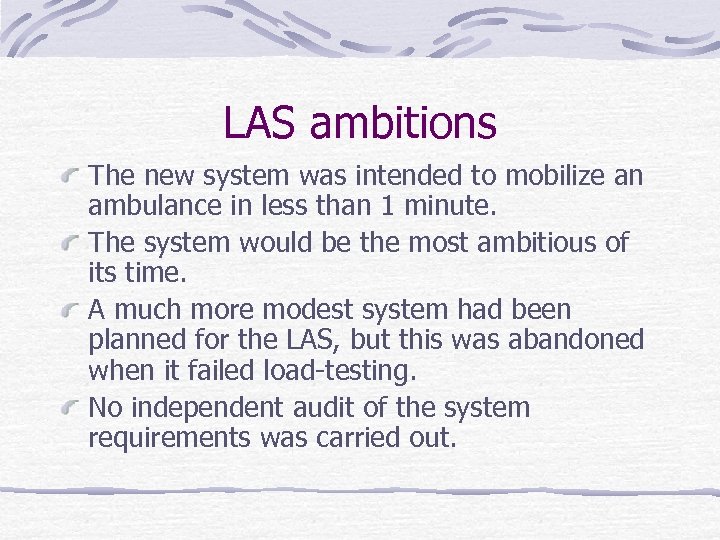 LAS ambitions

The new system was intended to mobilize an ambulance in less than 1 minute.

The system would be the most ambitious of its time.

A much more modest system had been planned for the LAS, but this was abandoned when it failed load-testing.

No independent audit of the system requirements was carried out.